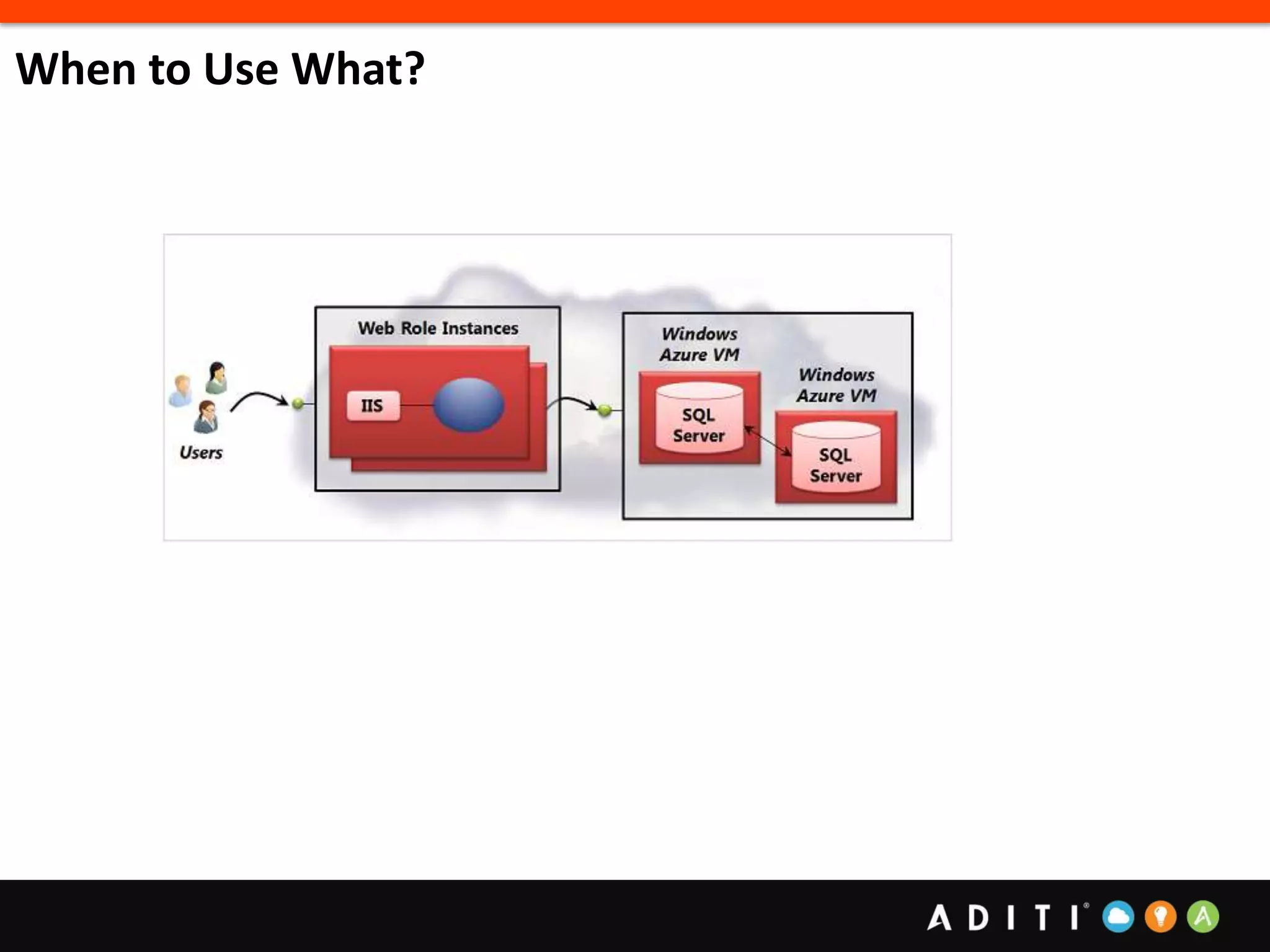 When to Use What?

Users

Web Role Instances

IIS

Windows Azure VM

SQL Server

Windows Azure VM

SQL Server

ADITI®